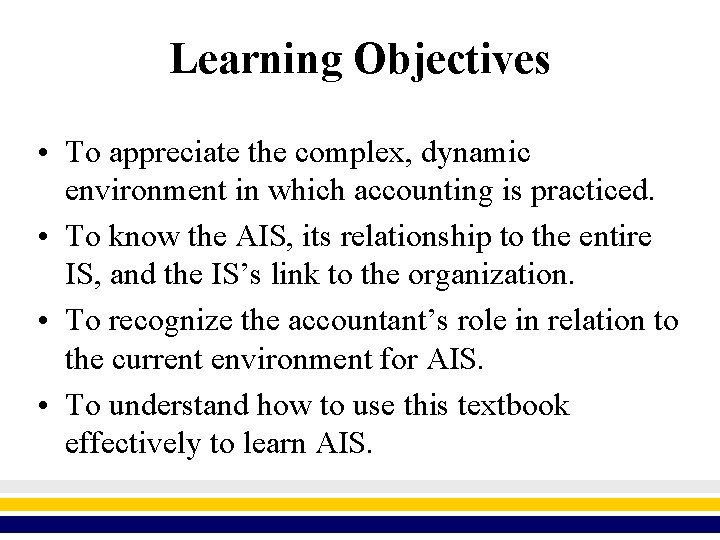 Learning Objectives

• To appreciate the complex, dynamic environment in which accounting is practiced.
• To know the AIS, its relationship to the entire IS, and the IS’s link to the organization.
• To recognize the accountant’s role in relation to the current environment for AIS.
• To understand how to use this textbook effectively to learn AIS.